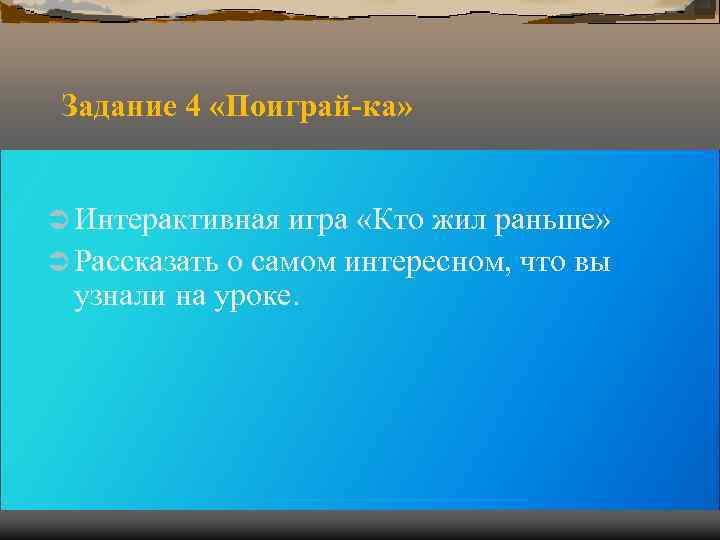 Задание 4 «Поиграй-ка»

➲ Интерактивная игра «Кто жил раньше»
➲ Рассказать о самом интересном, что вы узнали на уроке.